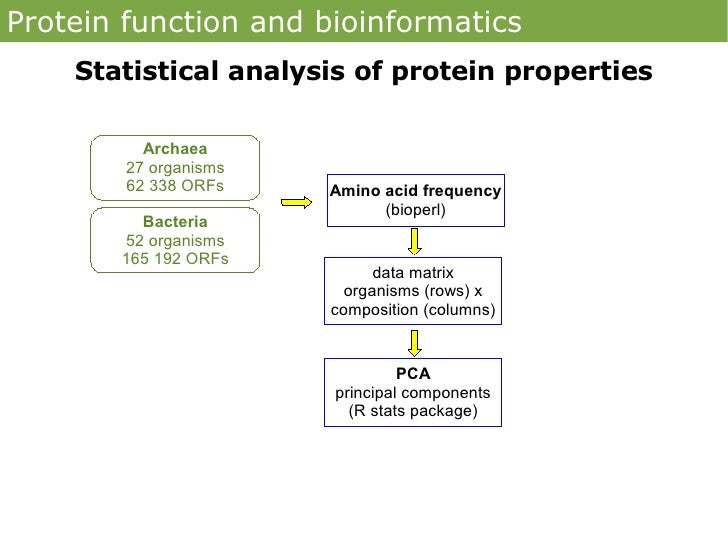 Protein function and bioinformatics

Statistical analysis of protein properties

Archaea
27 organisms
62 338 ORFs

Bacteria
52 organisms
165 192 ORFs

Amino acid frequency
(bioperl)

data matrix
organisms (rows) x
composition (columns)

PCA
principal components
(R stats package)